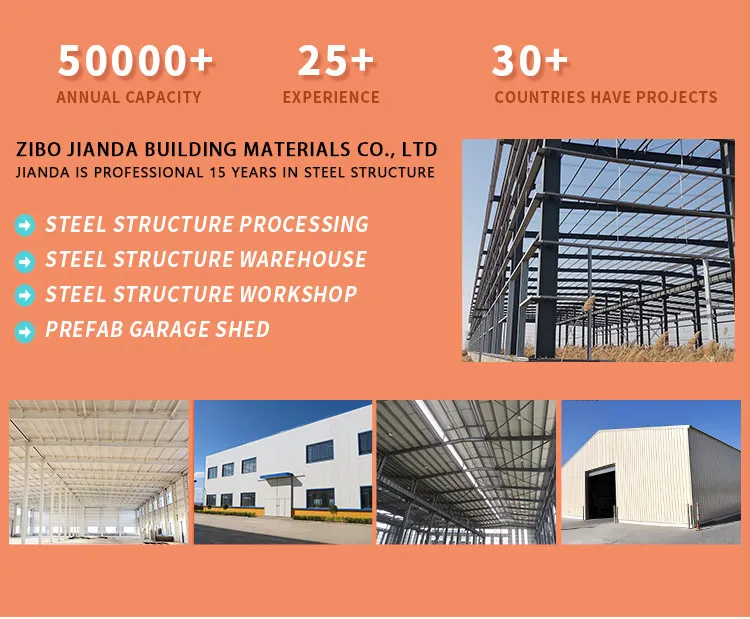 50000+
ANNUAL CAPACITY

25+
EXPERIENCE

30+
COUNTRIES HAVE PROJECTS

ZIBO JIANDA BUILDING MATERIALS CO., LTD
JIANDA IS PROFESSIONAL 15 YEARS IN STEEL STRUCTURE

STEEL STRUCTURE PROCESSING
STEEL STRUCTURE WAREHOUSE
STEEL STRUCTURE WORKSHOP
PREFAB GARAGE SHED